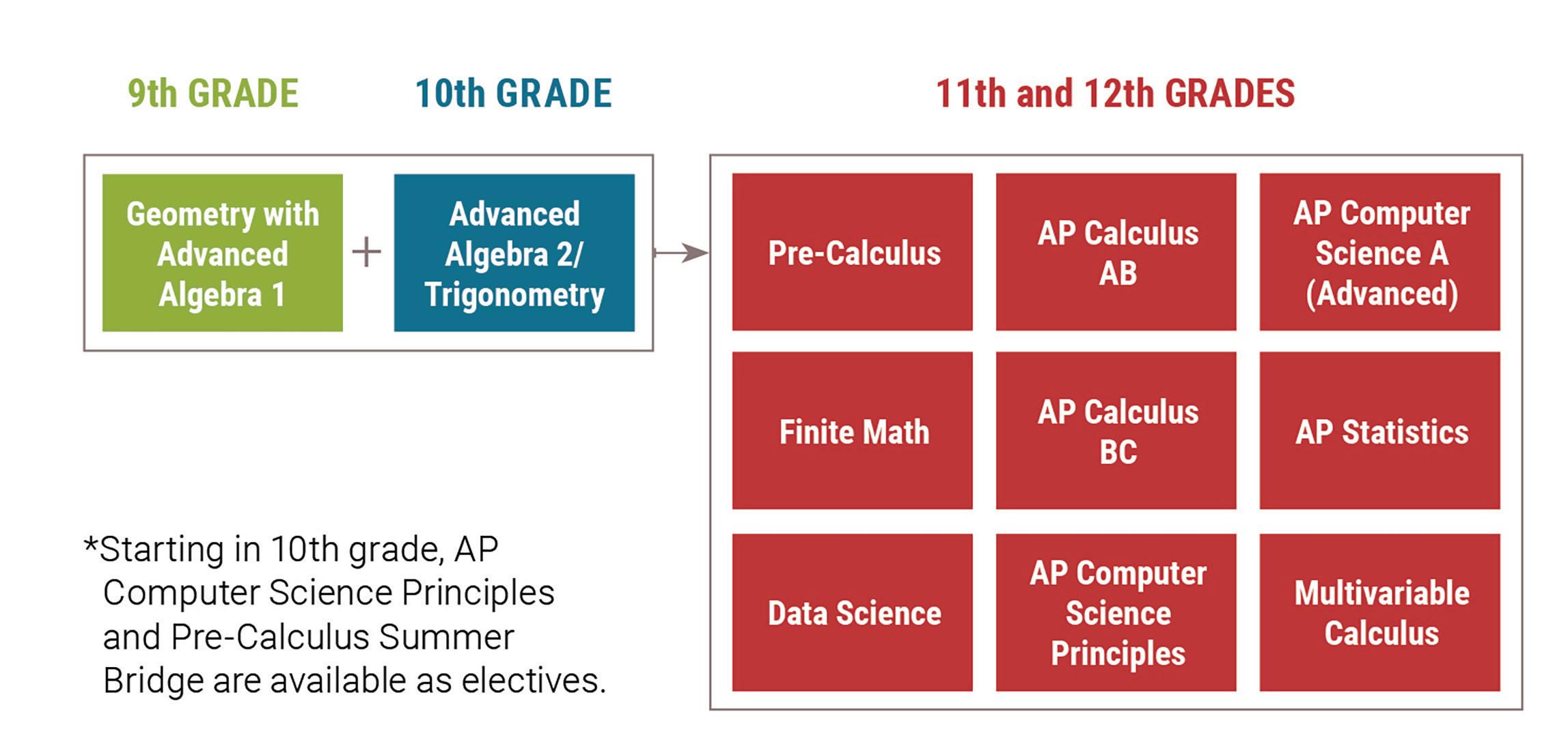 9th GRADE

10th GRADE

11th and 12th GRADES

Geometry with Advanced Algebra 1

+

Advanced Algebra 2/ Trigonometry

Pre-Calculus

AP Calculus AB

AP Computer Science A (Advanced)

Finite Math

AP Calculus BC

AP Statistics

Data Science

AP Computer Science Principles

Multivariable Calculus

*Starting in 10th grade, AP Computer Science Principles and Pre-Calculus Summer Bridge are available as electives.